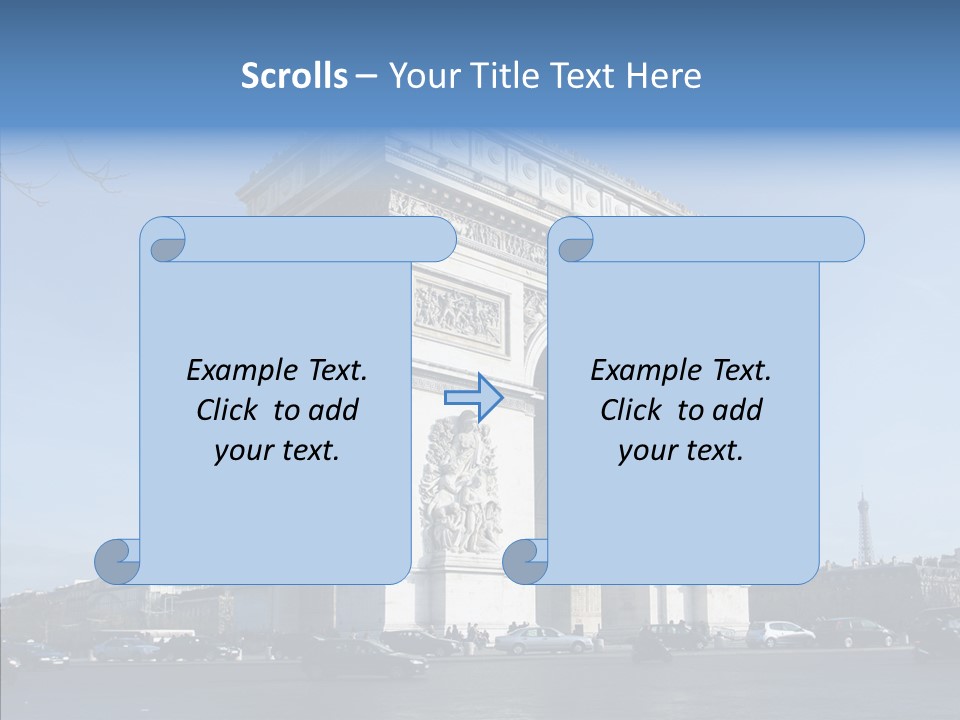 Scrolls – Your Title Text Here

Example Text. Click to add your text.

Example Text. Click to add your text.